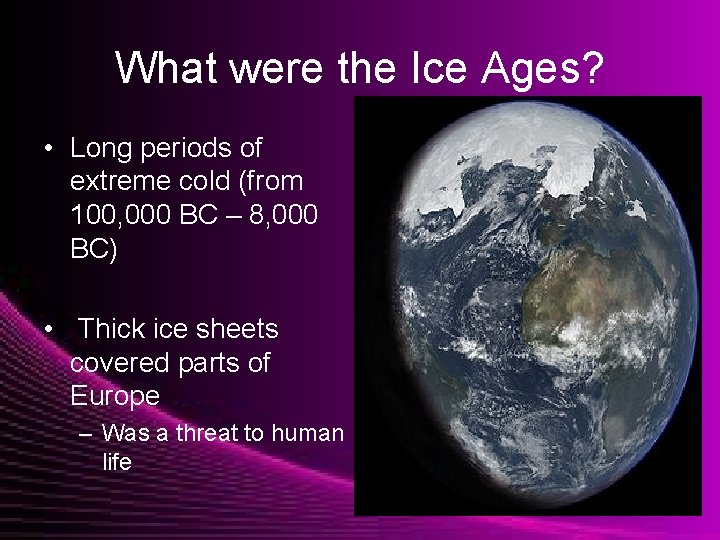 What were the Ice Ages?

• Long periods of extreme cold (from 100,000 BC – 8,000 BC)

• Thick ice sheets covered parts of Europe

– Was a threat to human life